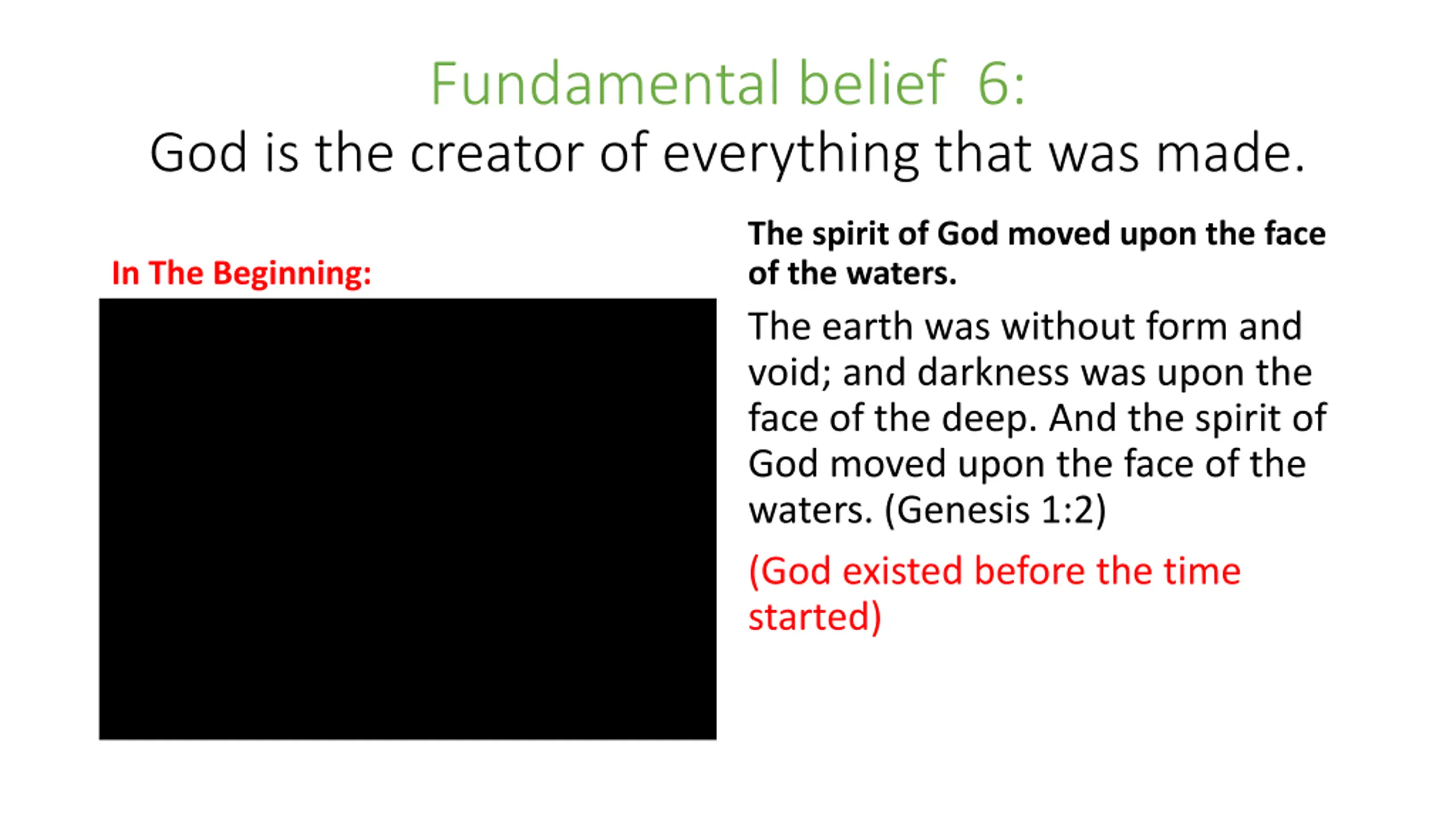 Fundamental belief 6:
God is the creator of everything that was made.

In The Beginning:

The spirit of God moved upon the face of the waters.

The earth was without form and void; and darkness was upon the face of the deep. And the spirit of God moved upon the face of the waters. (Genesis 1:2)

(God existed before the time started)